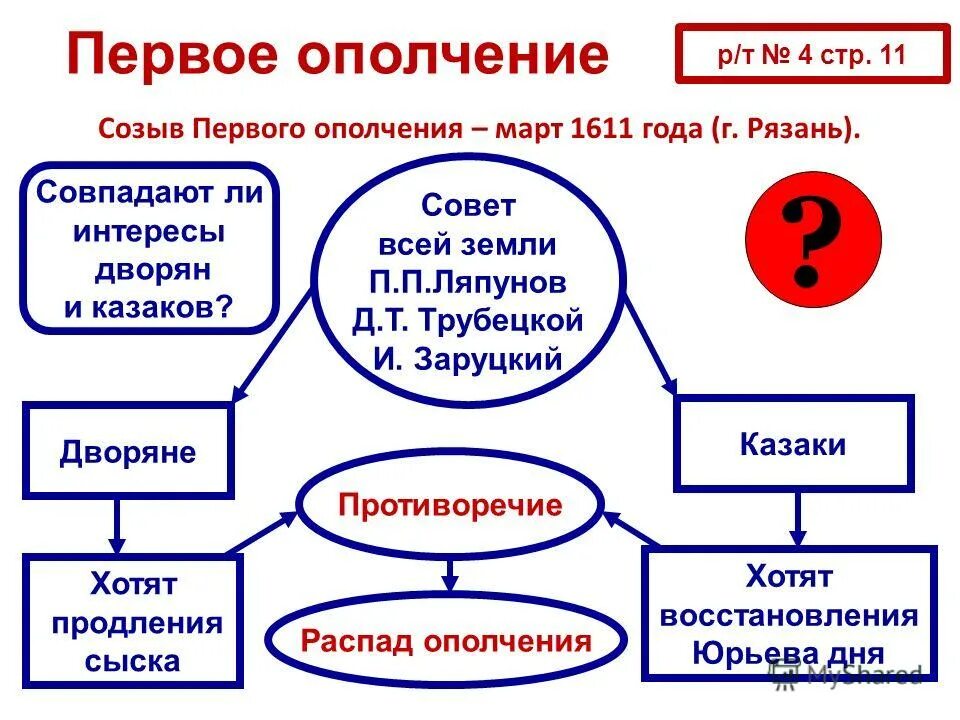 Первое ополчение

р/т № 4 стр. 11

Созыв Первого ополчения – март 1611 года (г. Рязань).

Совпадают ли интересы дворян и казаков?

Совет всей земли П.П.Ляпунов Д.Т. Трубецкой И. Заруцкий

?

Дворяне

Казаки

Противоречие

Хотят продления сыска

Распад ополчения

Хотят восстановления Юрьева дня

MyShared